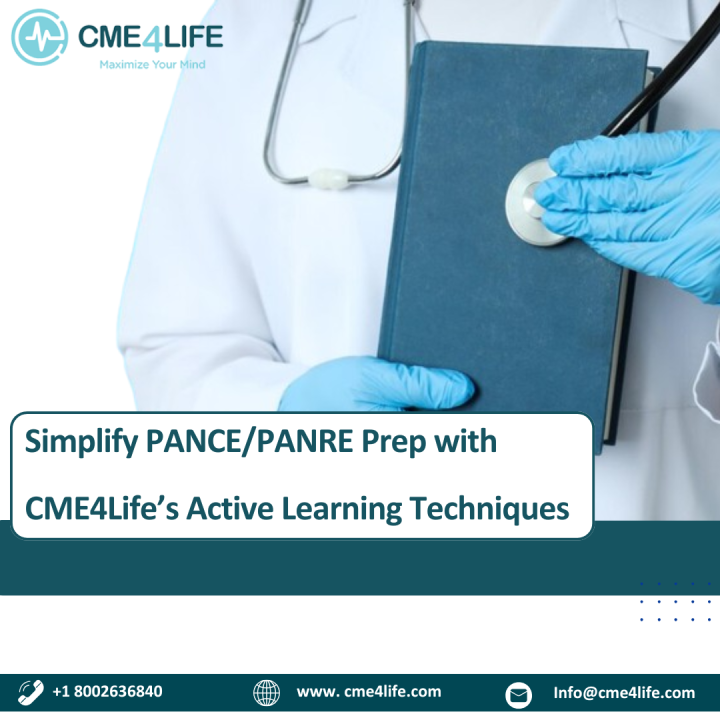 CME4LIFE
Maximize Your Mind

Simplify PANCE/PANRE Prep with

CME4Life's Active Learning Techniques

+1 8002636840 www. cme4life.com Info@cme4life.com